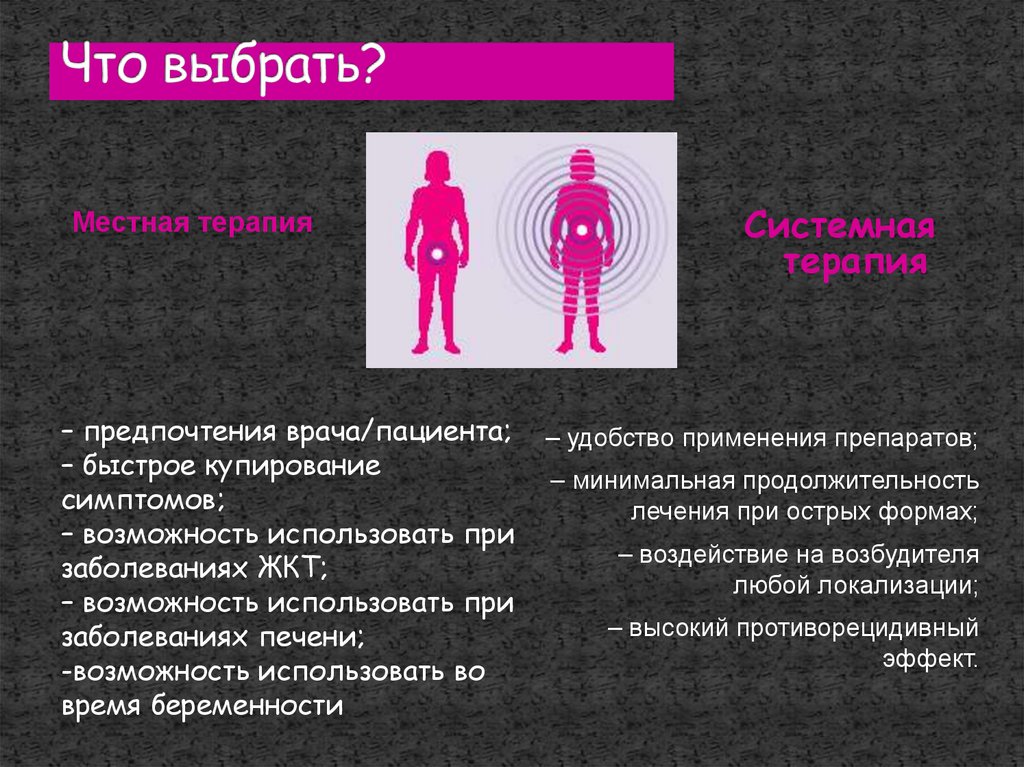 Что выбрать?

Местная терапия

Системная терапия

– предпочтения врача/пациента;
– быстрое купирование симптомов;
– возможность использовать при заболеваниях ЖКТ;
– возможность использовать при заболеваниях печени;
-возможность использовать во время беременности

– удобство применения препаратов;

– минимальная продолжительность лечения при острых формах;

– воздействие на возбудителя любой локализации;

– высокий противорецидивный эффект.